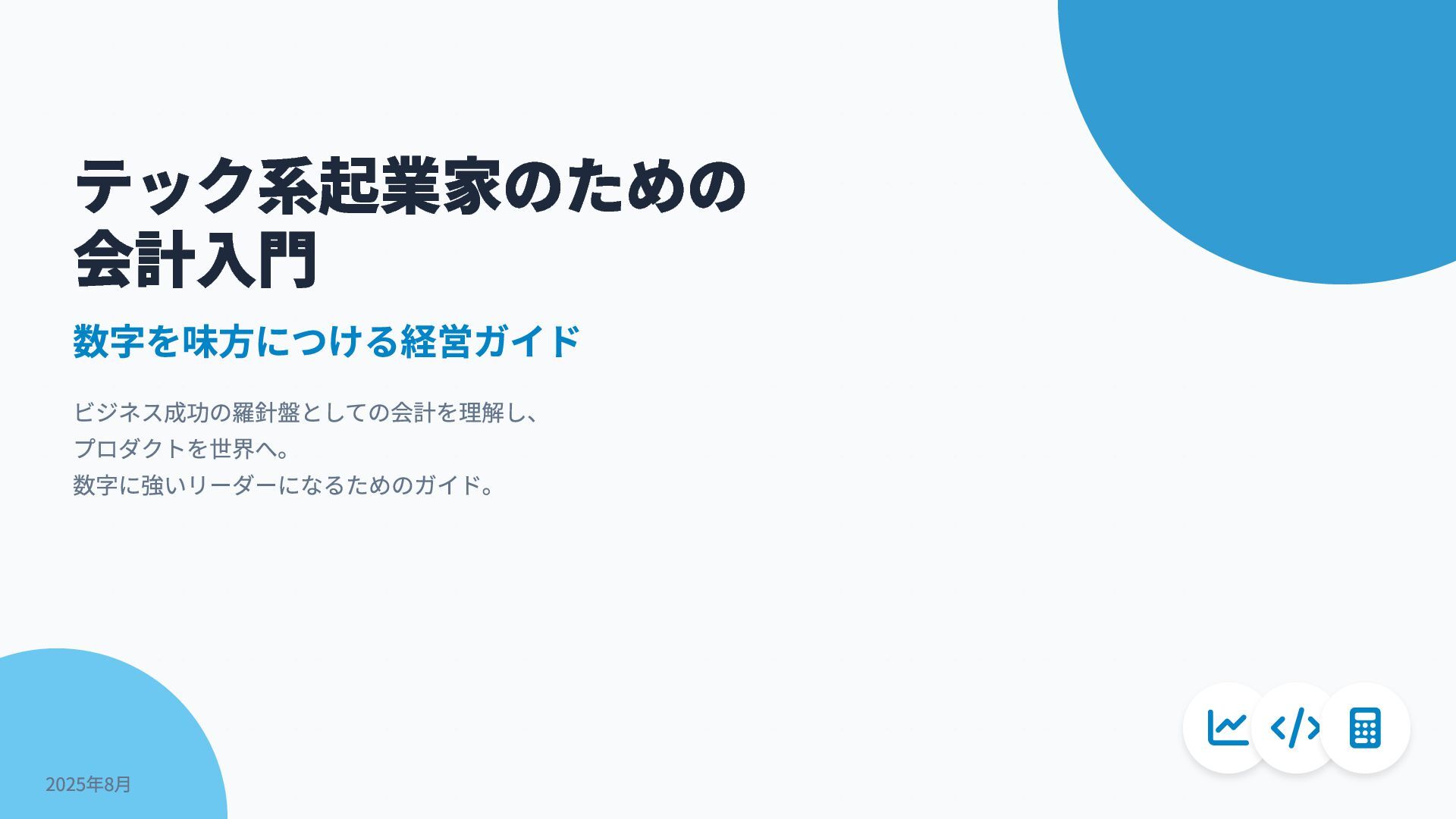 テック系起業家のための会計入門

数字を味方につける経営ガイド

ビジネス成功の羅針盤としての会計を理解し、
プロダクトを世界へ。
数字に強いリーダーになるためのガイド。

2025年8月